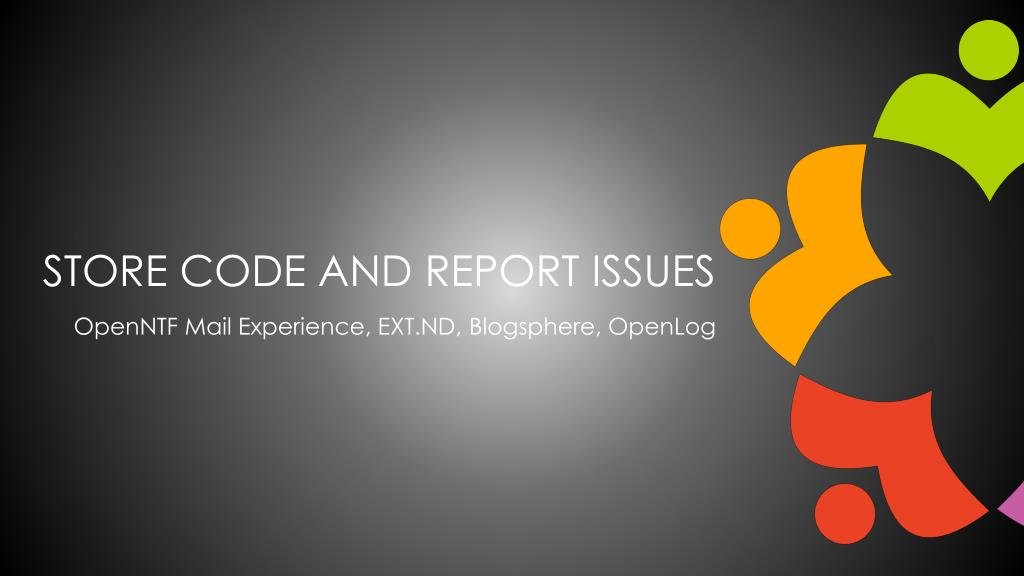 STORE CODE AND REPORT ISSUES

OpenNTF Mail Experience, EXT.ND, Blogsphere, OpenLog